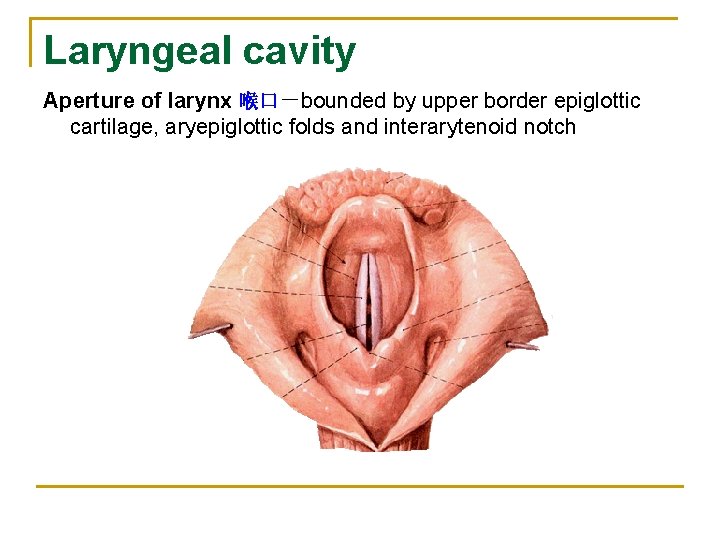 Laryngeal cavity

Aperture of larynx 喉口－bounded by upper border epiglottic cartilage, aryepiglottic folds and interarytenoid notch